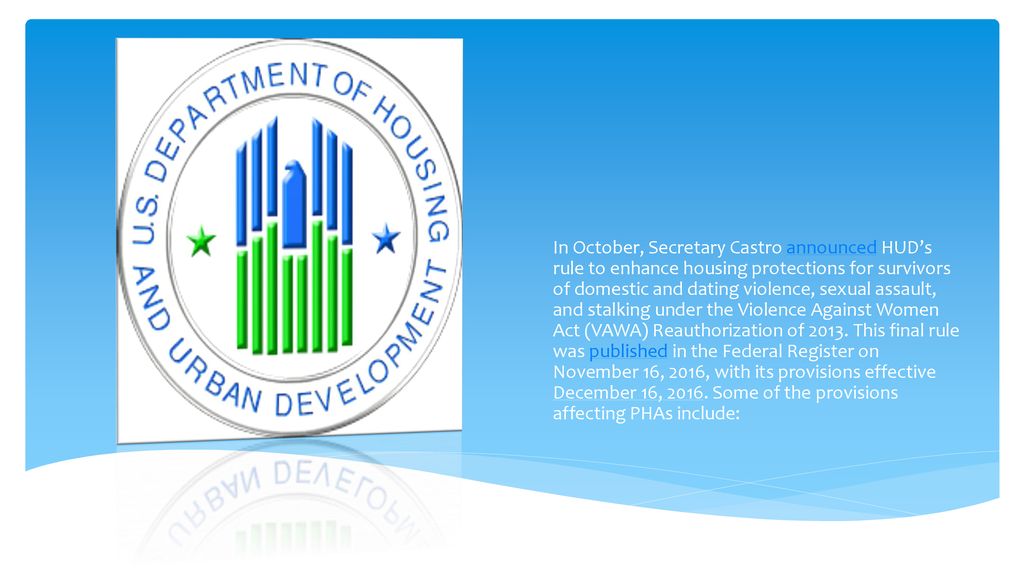 U.S. DEPARTMENT OF HOUSING AND URBAN DEVELOPMENT

In October, Secretary Castro announced HUD's rule to enhance housing protections for survivors of domestic and dating violence, sexual assault, and stalking under the Violence Against Women Act (VAWA) Reauthorization of 2013. This final rule was published in the Federal Register on November 16, 2016, with its provisions effective December 16, 2016. Some of the provisions affecting PHAs include: